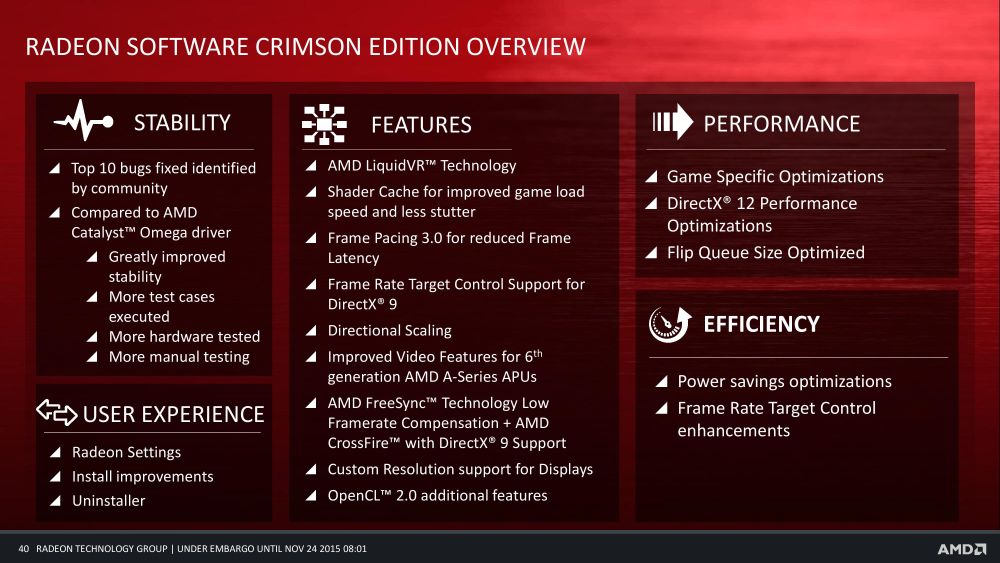 RADEON SOFTWARE CRIMSON EDITION OVERVIEW

STABILITY

◢ Top 10 bugs fixed identified by community
◢ Compared to AMD Catalyst™ Omega driver
◢ Greatly improved stability
◢ More test cases executed
◢ More hardware tested
◢ More manual testing

USER EXPERIENCE

◢ Radeon Settings
◢ Install improvements
◢ Uninstaller

FEATURES

◢ AMD LiquidVR™ Technology
◢ Shader Cache for improved game load speed and less stutter
◢ Frame Pacing 3.0 for reduced Frame Latency
◢ Frame Rate Target Control Support for DirectX® 9
◢ Directional Scaling
◢ Improved Video Features for 6$^{th}$ generation AMD A-Series APUs
◢ AMD FreeSync™ Technology Low Framerate Compensation + AMD CrossFire™ with DirectX® 9 Support
◢ Custom Resolution support for Displays
◢ OpenCL™ 2.0 additional features

PERFORMANCE

◢ Game Specific Optimizations
◢ DirectX® 12 Performance Optimizations
◢ Flip Queue Size Optimized

EFFICIENCY

◢ Power savings optimizations
◢ Frame Rate Target Control enhancements

40 RADEON TECHNOLOGY GROUP | UNDER EMBARGO UNTIL NOV 24 2015 08:01

AMD